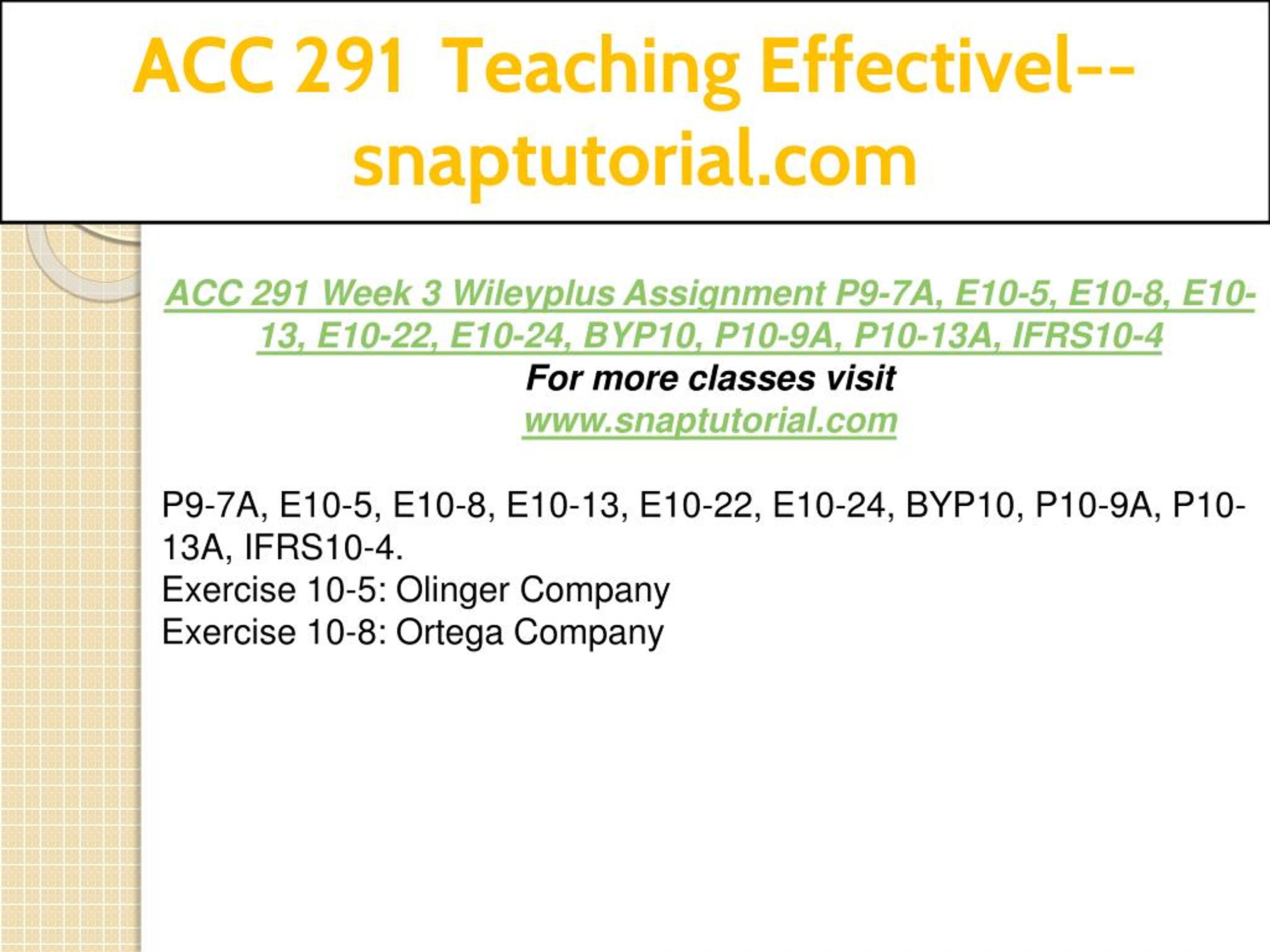 ACC 291 Teaching Effectivel--snaptutorial.com

ACC 291 Week 3 Wileyplus Assignment P9-7A, E10-5, E10-8, E10-13, E10-22, E10-24, BYP10, P10-9A, P10-13A, IFRS10-4
For more classes visit
www.snaptutorial.com

P9-7A, E10-5, E10-8, E10-13, E10-22, E10-24, BYP10, P10-9A, P10-13A, IFRS10-4.
Exercise 10-5: Olinger Company
Exercise 10-8: Ortega Company